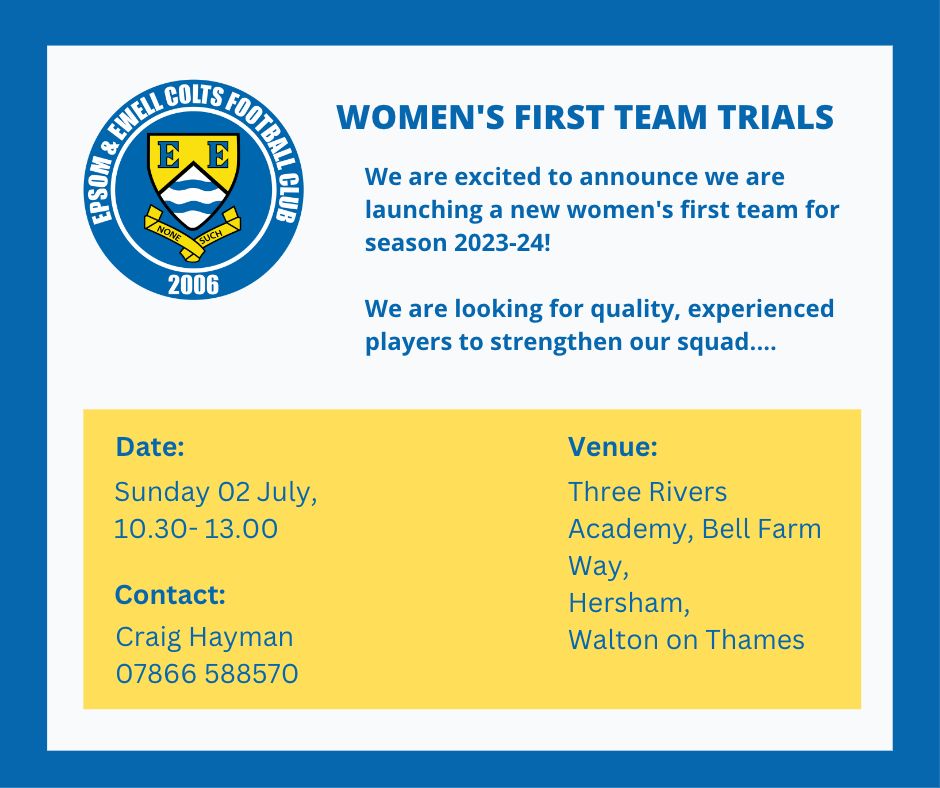 EPSOM & EWELL COLTS FOOTBALL CLUB
E E
NONE SUCH
2006

WOMEN'S FIRST TEAM TRIALS

We are excited to announce we are launching a new women's first team for season 2023-24!

We are looking for quality, experienced players to strengthen our squad....

Date:
Sunday 02 July,
10.30- 13.00

Contact:
Craig Hayman
07866 588570

Venue:
Three Rivers
Academy, Bell Farm
Way,
Hersham,
Walton on Thames